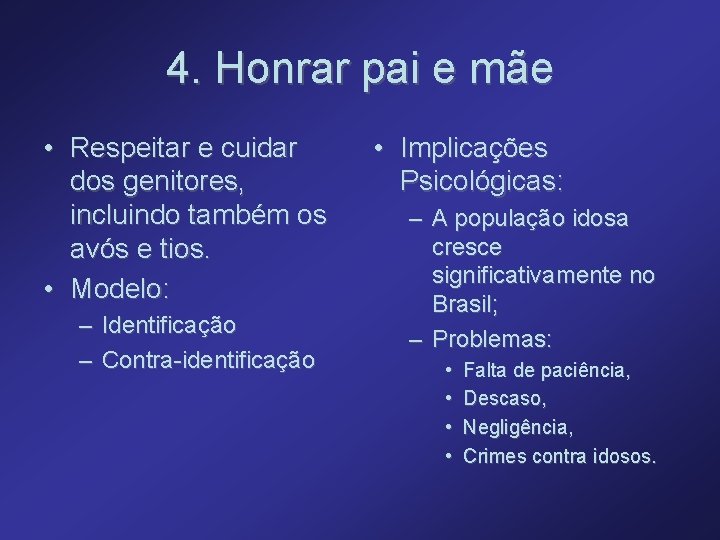 4. Honrar pai e mãe

• Respeitar e cuidar dos genitores, incluindo também os avós e tios.
• Modelo:
– Identificação
– Contra-identificação

• Implicações Psicológicas:
– A população idosa cresce significativamente no Brasil;
– Problemas:
• Falta de paciência,
• Descaso,
• Negligência,
• Crimes contra idosos.